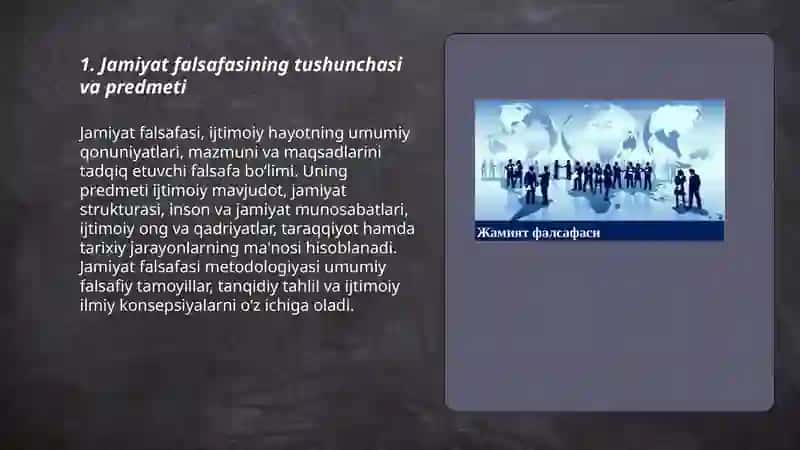 1. Jamiyat falsafasining tushunchasi va predmeti

Jamiyat falsafasi, ijtimoiy hayotning umumiy qonuniyatlari, mazmuni va maqsadlarini tadqiq etuvchi falsafa bo'limi. Uning predmeti ijtimoiy mavjudot, jamiyat strukturasi, inson va jamiyat munosabatlari, ijtimoiy ong va qadriyatlar, taraqqiyot hamda tarixiy jarayonlarning ma'nosi hisoblanadi. Jamiyat falsafasi metodologiyasi umumiy falsafiy tamoyillar, tanqidiy tahlil va ijtimoiy ilmiy konsepsiyalarni o'z ichiga oladi.

Жамият фалсафаси